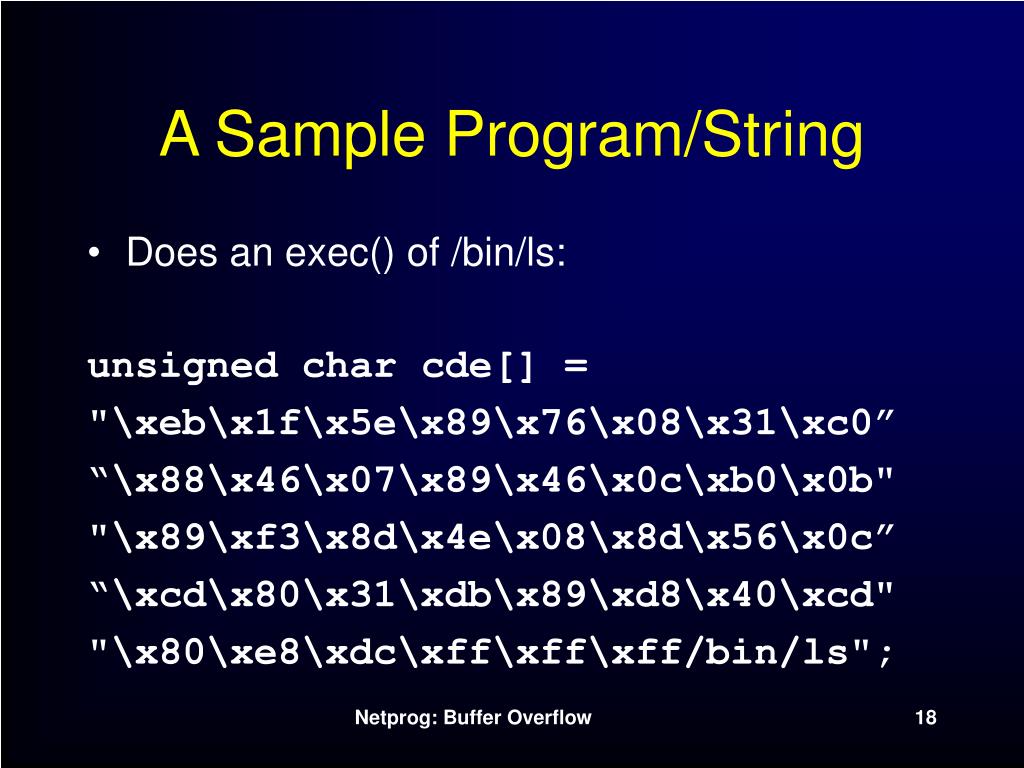 A Sample Program/String

• Does an exec() of /bin/ls:

unsigned char cde[] =
"\xeb\x1f\x5e\x89\x76\x08\x31\xc0”
“\x88\x46\x07\x89\x46\x0c\xb0\x0b"
"\x89\xf3\x8d\x4e\x08\x8d\x56\x0c”
“\xcd\x80\x31\xdb\x89\xd8\x40\xcd"
"\x80\xe8\xdc\xff\xff\xff/bin/ls";

Netprog: Buffer Overflow

18